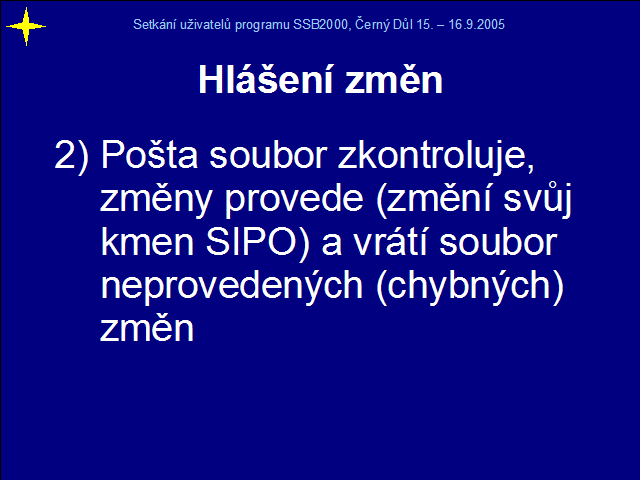 Setkání uživatelů programu SSB2000, Černý Důl 15. – 16.9.2005

Hlášení změn

2) Pošta soubor zkontroluje, změny provede (změní svůj kmen SIPO) a vrátí soubor neprovedených (chybných) změn